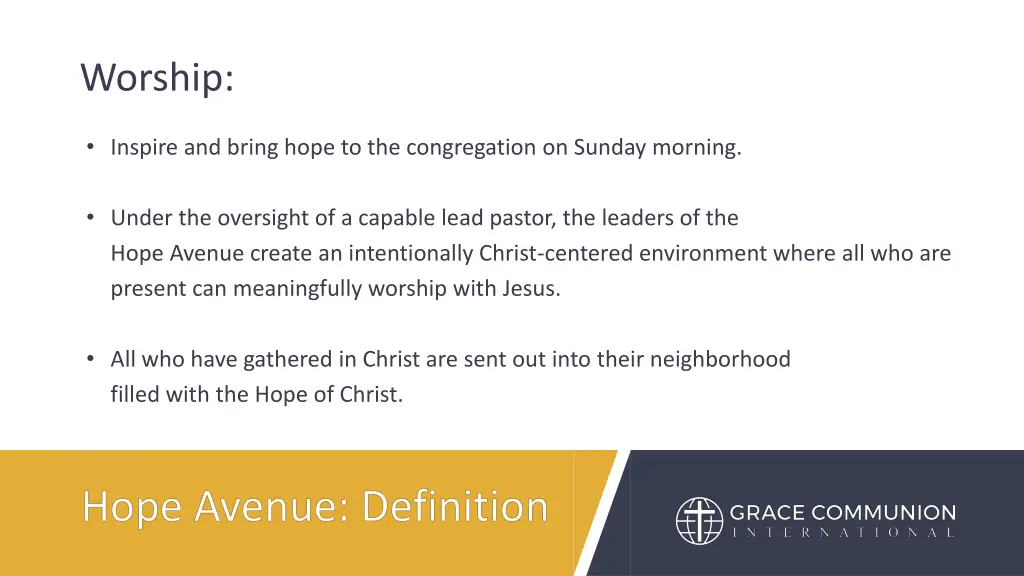 Worship:

• Inspire and bring hope to the congregation on Sunday morning.

• Under the oversight of a capable lead pastor, the leaders of the Hope Avenue create an intentionally Christ-centered environment where all who are present can meaningfully worship with Jesus.

• All who have gathered in Christ are sent out into their neighborhood filled with the Hope of Christ.

Hope Avenue: Definition

GRACE COMMUNION INTERNATIONAL